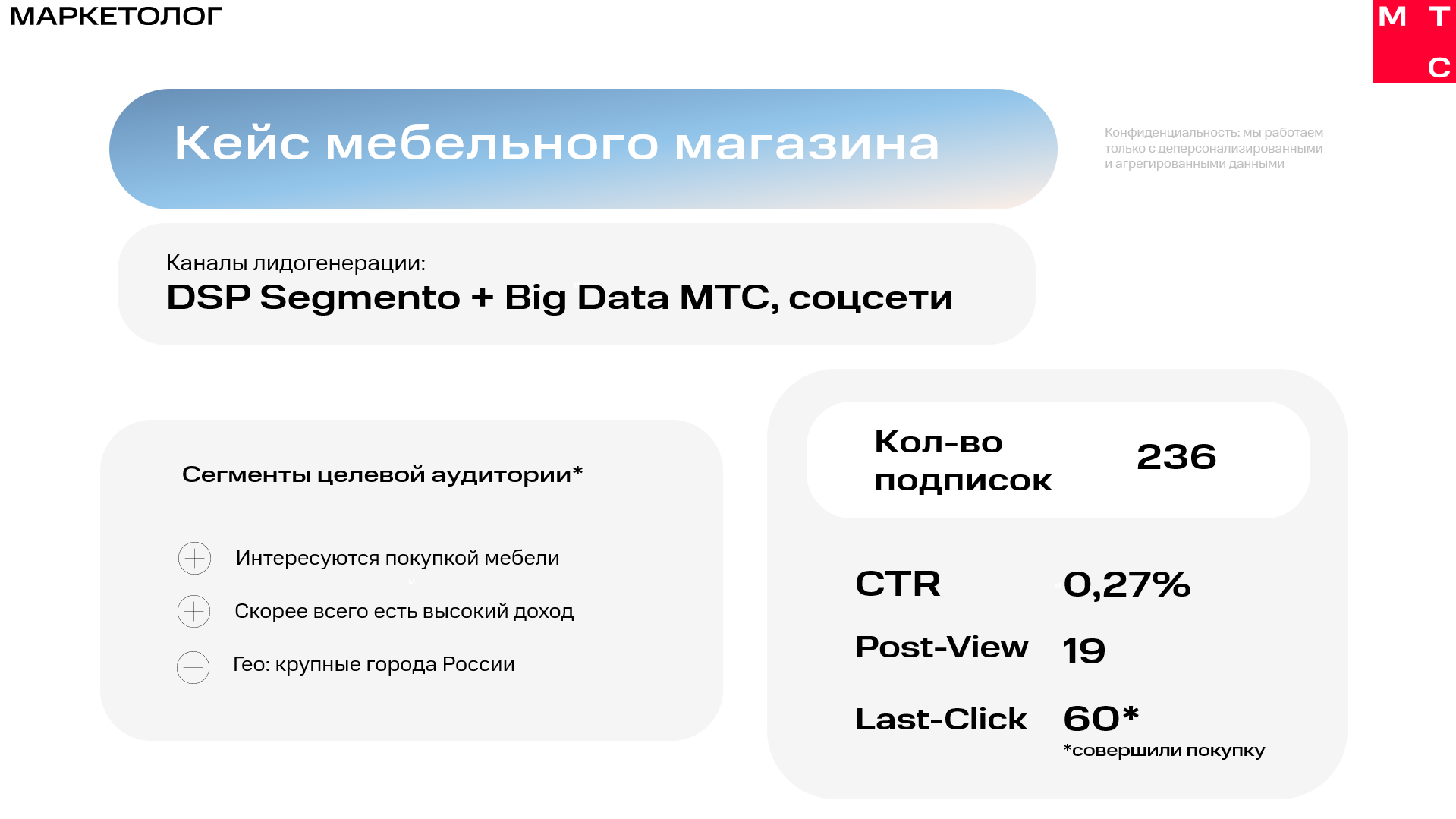 МАРКЕТОЛОГ

М Т
С

Кейс мебельного магазина

Конфиденциальность: мы работаем только с деперсонализированными и агрегированными данными

Каналы лидогенерации:
DSP Segmento + Big Data МТС, соцсети

Сегменты целевой аудитории*

Интересуются покупкой мебели

Скорее всего есть высокий доход

Гео: крупные города России

Кол-во подписок 236

CTR 0,27%

Post-View 19

Last-Click 60*
*совершили покупку